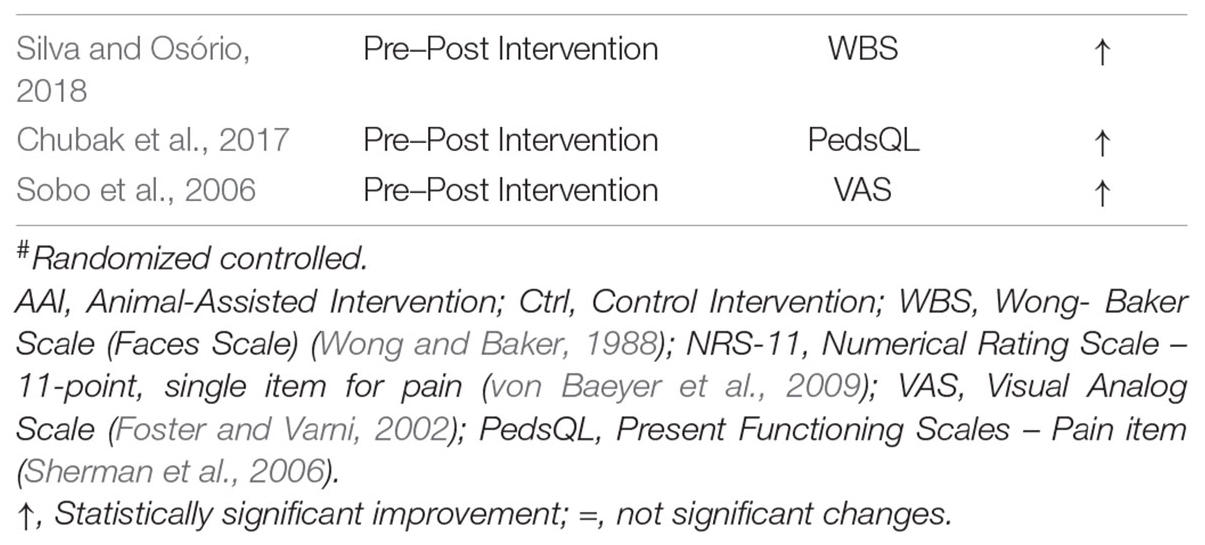 | | | | |
|---|---|---|---|
| Silva and Osório, 2018 | Pre–Post Intervention | WBS | ↑ |
| Chubak et al., 2017 | Pre–Post Intervention | PedsQL | ↑ |
| Sobo et al., 2006 | Pre–Post Intervention | VAS | ↑ |

$^{\#}$Randomized controlled.

AAI, Animal-Assisted Intervention; Ctrl, Control Intervention; WBS, Wong- Baker Scale (Faces Scale) (Wong and Baker, 1988); NRS-11, Numerical Rating Scale – 11-point, single item for pain (von Baeyer et al., 2009); VAS, Visual Analog Scale (Foster and Varni, 2002); PedsQL, Present Functioning Scales – Pain item (Sherman et al., 2006).

↑, Statistically significant improvement; =, not significant changes.